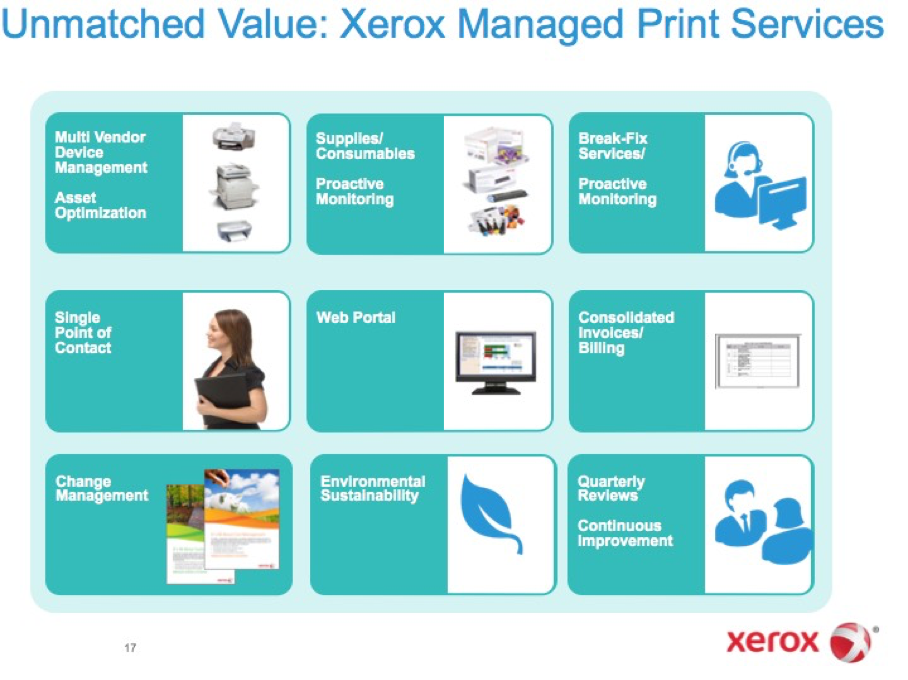 Unmatched Value: Xerox Managed Print Services

Multi Vendor Device Management

Asset Optimization

Supplies/ Consumables

Proactive Monitoring

Break-Fix Services/

Proactive Monitoring

Single Point of Contact

Web Portal

Consolidated Invoices/ Billing

Change Management

Environmental Sustainability

Quarterly Reviews

Continuous Improvement

17

xerox